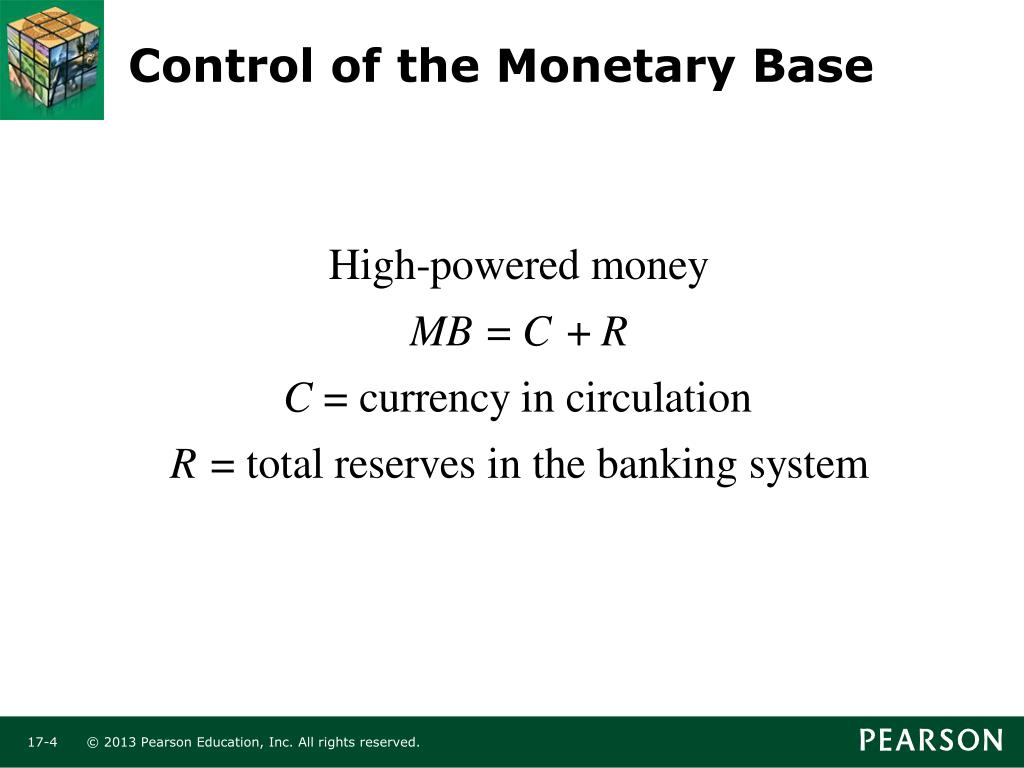 Control of the Monetary Base

High-powered money

$MB = C + R$

$C$ = currency in circulation

$R$ = total reserves in the banking system

17-4 © 2013 Pearson Education, Inc. All rights reserved.

PEARSON